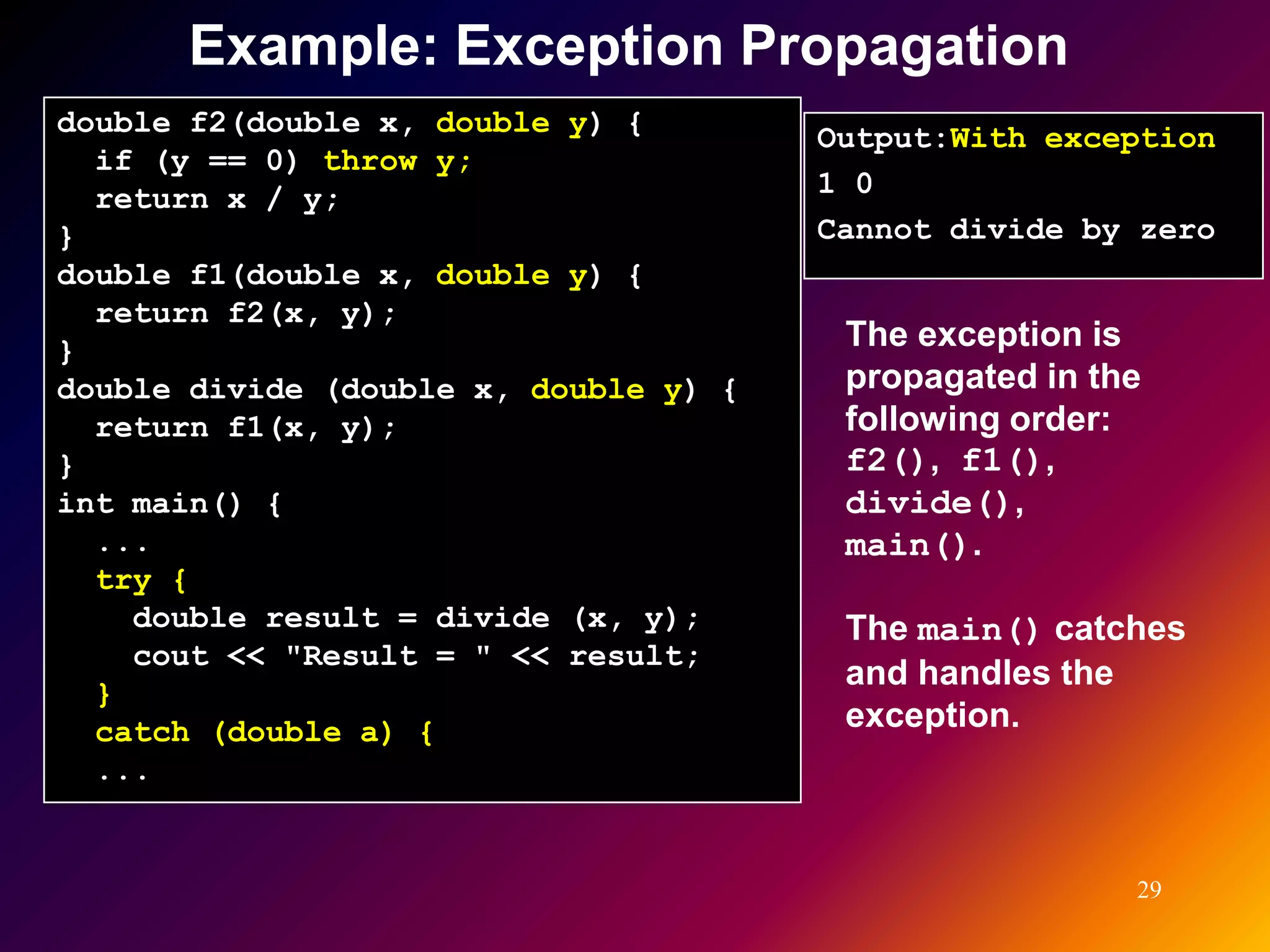 Example: Exception Propagation

double f2(double x, double y) {
  if (y == 0) throw y;
  return x / y;
}
double f1(double x, double y) {
  return f2(x, y);
}
double divide (double x, double y) {
  return f1(x, y);
}
int main() {
  ...
  try {
    double result = divide (x, y);
    cout << "Result = " << result;
  }
  catch (double a) {
  ...

Output:With exception
1 0
Cannot divide by zero

The exception is propagated in the following order: f2(), f1(), divide(), main().

The main() catches and handles the exception.

29